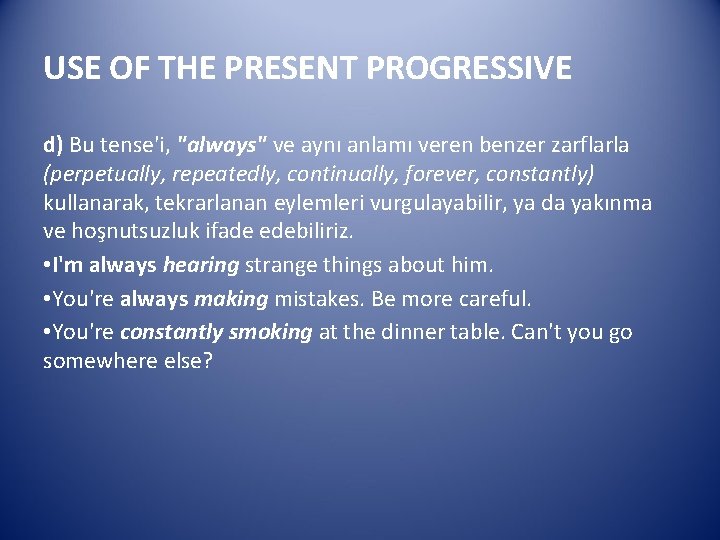 USE OF THE PRESENT PROGRESSIVE

d) Bu tense'i, "always" ve aynı anlamı veren benzer zarflarla (perpetually, repeatedly, continually, forever, constantly) kullanarak, tekrarlanan eylemleri vurgulayabilir, ya da yakınma ve hoşnutsuzluk ifade edebiliriz.

•I'm always hearing strange things about him.

•You're always making mistakes. Be more careful.

•You're constantly smoking at the dinner table. Can't you go somewhere else?